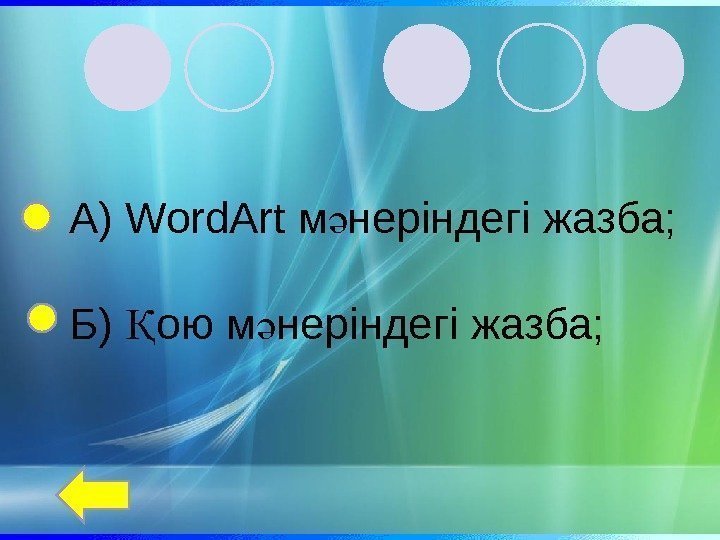 А) WordArt мәнеріндегі жазба;

Б) Қою мәнеріндегі жазба;